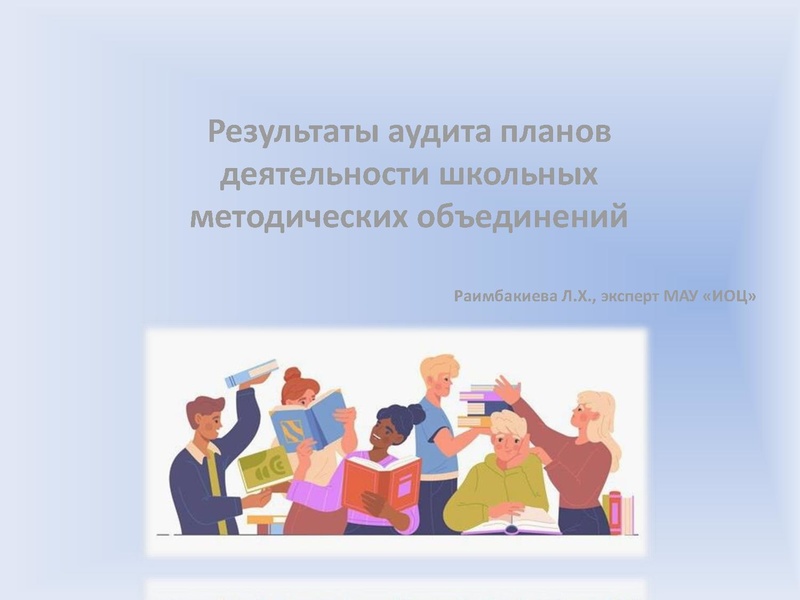 Результаты аудита планов деятельности школьных методических объединений

Раимбакиева Л.Х., эксперт МАУ «ИОЦ»